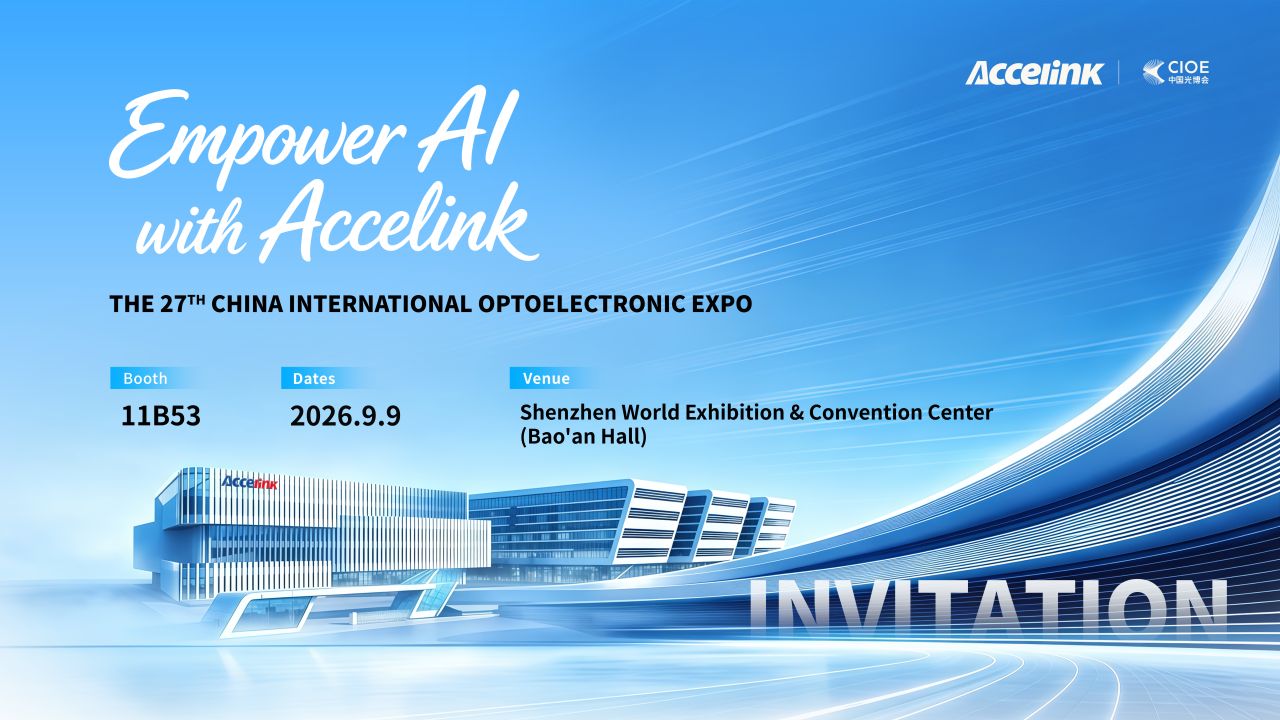 Accelink
CIOE
中国光博会

Empower AI with Accelink

THE 27TH CHINA INTERNATIONAL OPTOELECTRONIC EXPO

Booth
11B53

Dates
2026.9.9

Venue
Shenzhen World Exhibition & Convention Center (Bao'an Hall)

Accelink

INVITATION